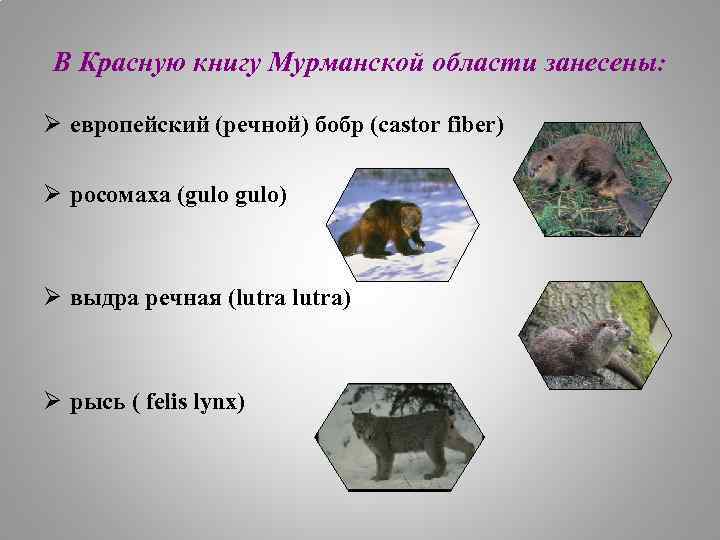 В Красную книгу Мурманской области занесены:

➢ европейский (речной) бобр (castor fiber)

➢ росомаха (gulo gulo)

➢ выдра речная (lutra lutra)

➢ рысь ( felis lynx)